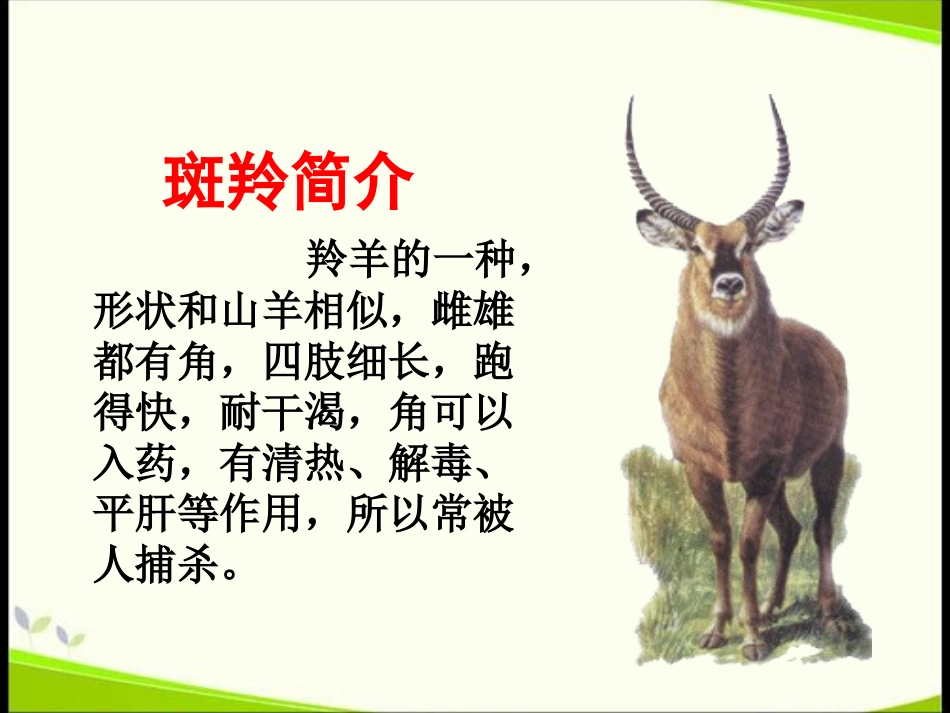 斑羚简介

羚羊的一种，形状和山羊相似，雌雄都有角，四肢细长，跑得快，耐干渴，角可以入药，有清热、解毒、平肝等作用，所以常被人捕杀。